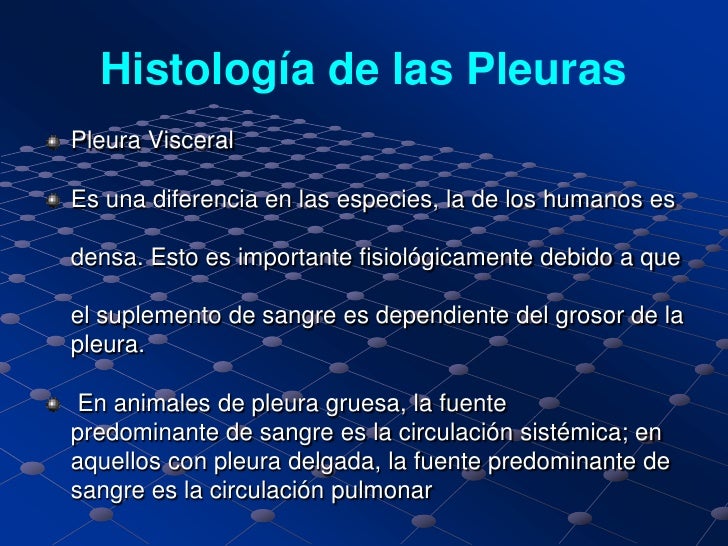 Histología de las Pleuras

Pleura Visceral

Es una diferencia en las especies, la de los humanos es densa. Esto es importante fisiológicamente debido a que el suplemento de sangre es dependiente del grosor de la pleura.

En animales de pleura gruesa, la fuente predominante de sangre es la circulación sistémica; en aquellos con pleura delgada, la fuente predominante de sangre es la circulación pulmonar